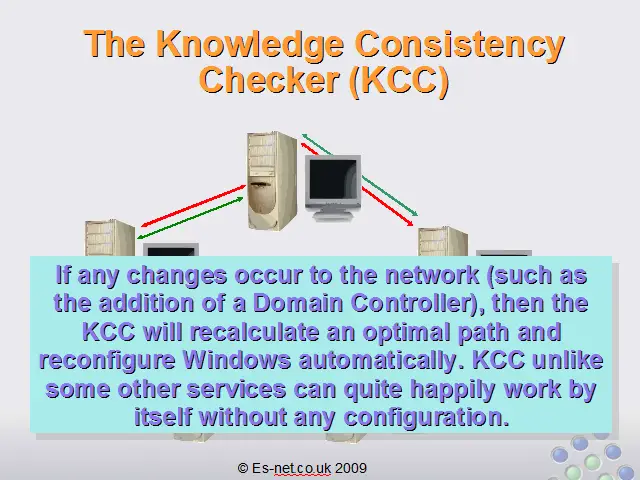 The Knowledge Consistency Checker (KCC)

If any changes occur to the network (such as the addition of a Domain Controller), then the KCC will recalculate an optimal path and reconfigure Windows automatically. KCC unlike some other services can quite happily work by itself without any configuration.

© Es-net.co.uk 2009